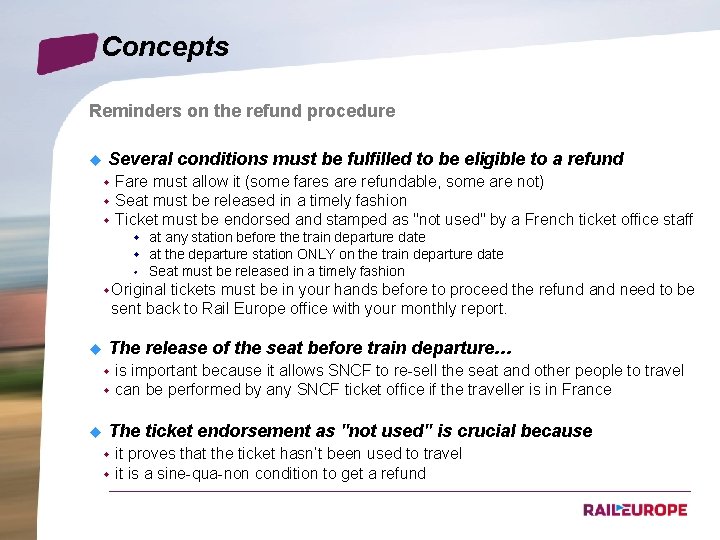 Concepts

Reminders on the refund procedure

Several conditions must be fulfilled to be eligible to a refund

Fare must allow it (some fares are refundable, some are not)

Seat must be released in a timely fashion

Ticket must be endorsed and stamped as "not used" by a French ticket office staff

at any station before the train departure date

at the departure station ONLY on the train departure date

Seat must be released in a timely fashion

Original tickets must be in your hands before to proceed the refund and need to be sent back to Rail Europe office with your monthly report.

The release of the seat before train departure...

is important because it allows SNCF to re-sell the seat and other people to travel

can be performed by any SNCF ticket office if the traveller is in France

The ticket endorsement as "not used" is crucial because

it proves that the ticket hasn't been used to travel

it is a sine-qua-non condition to get a refund

RAILEUROPE